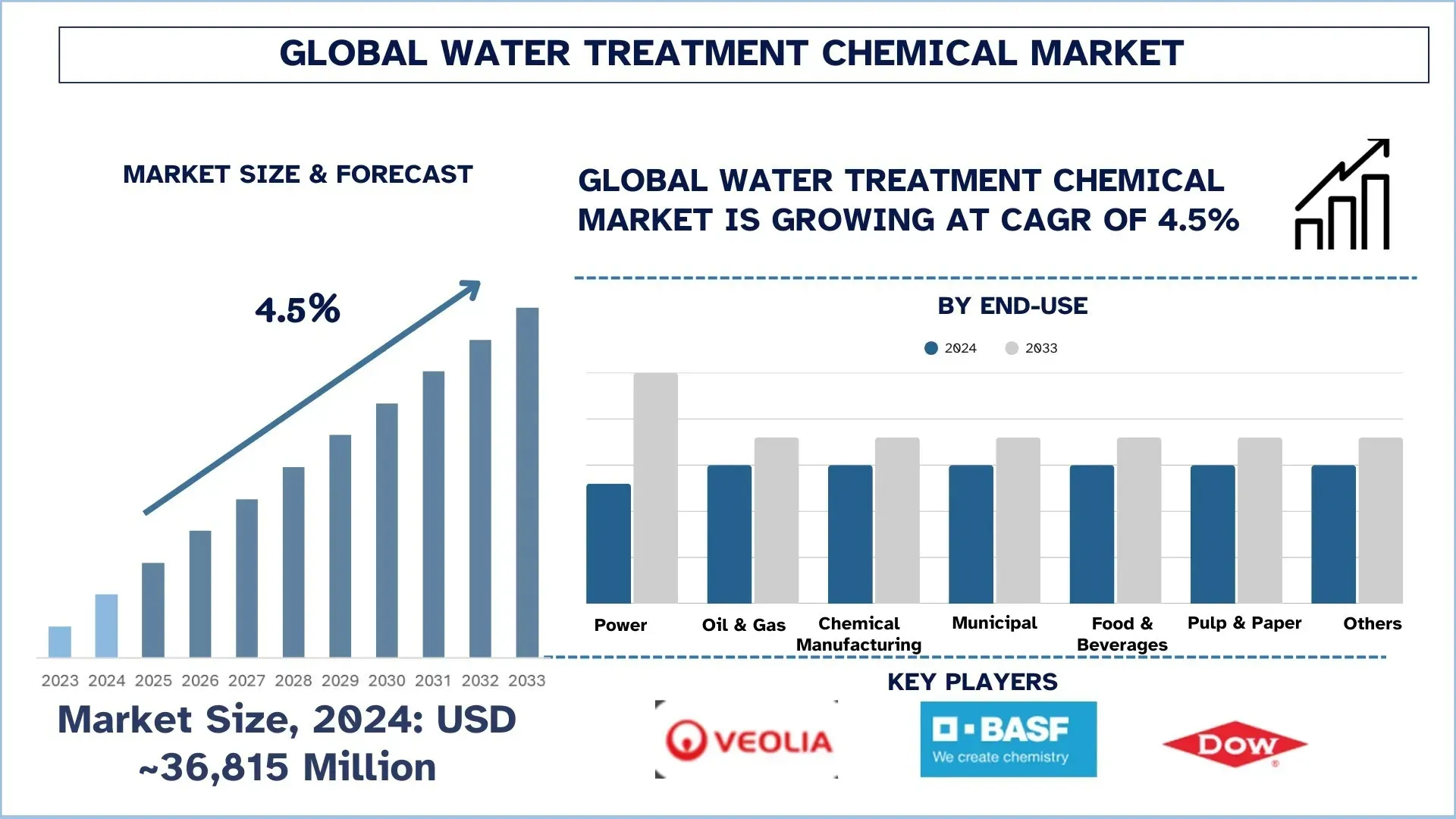 GLOBAL WATER TREATMENT CHEMICAL MARKET

MARKET SIZE & FORECAST

4.5%

2023 2024 2025 2026 2027 2028 2029 2030 2031 2032 2033

Market Size, 2024: USD ~36,815 Million

GLOBAL WATER TREATMENT CHEMICAL MARKET IS GROWING AT CAGR OF 4.5%

BY END-USE

2024 2033

Power
Oil & Gas
Chemical Manufacturing
Municipal
Food & Beverages
Pulp & Paper
Others

KEY PLAYERS

VEOLIA

BASF
We create chemistry

DOW